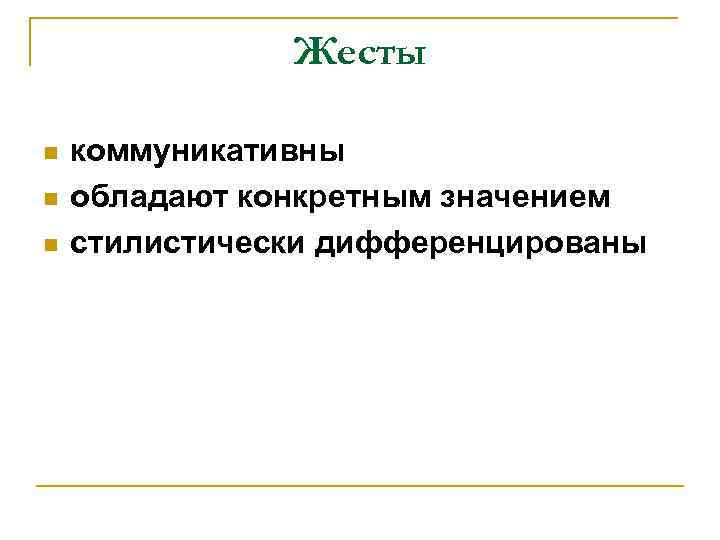 Жесты

- коммуникативны
- обладают конкретным значением
- стилистически дифференцированы